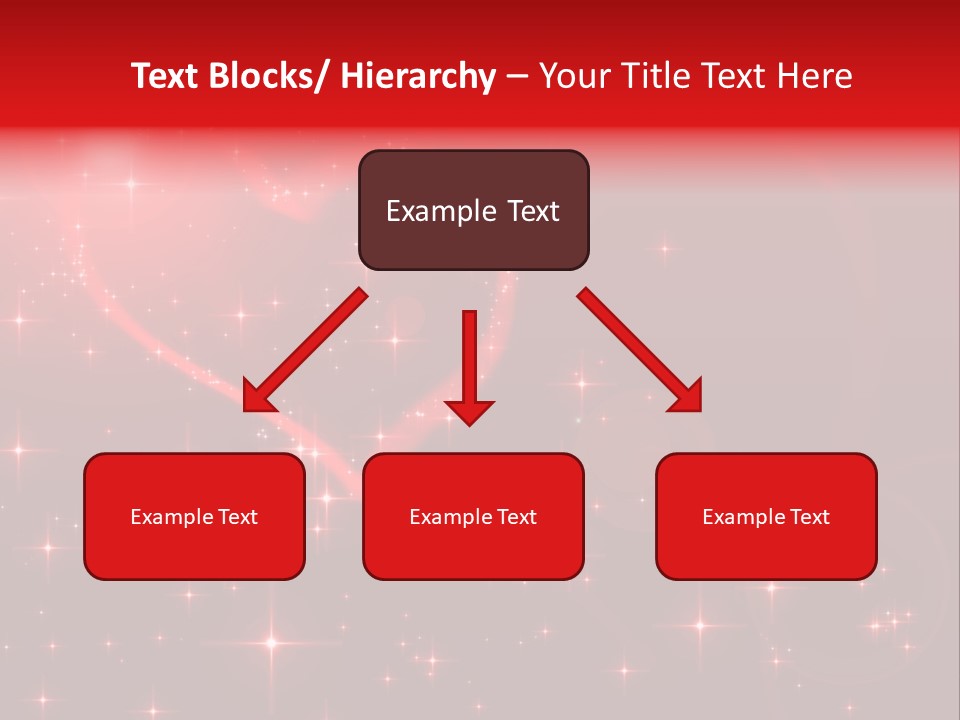 Text Blocks/ Hierarchy – Your Title Text Here

Example Text

Example Text

Example Text

Example Text